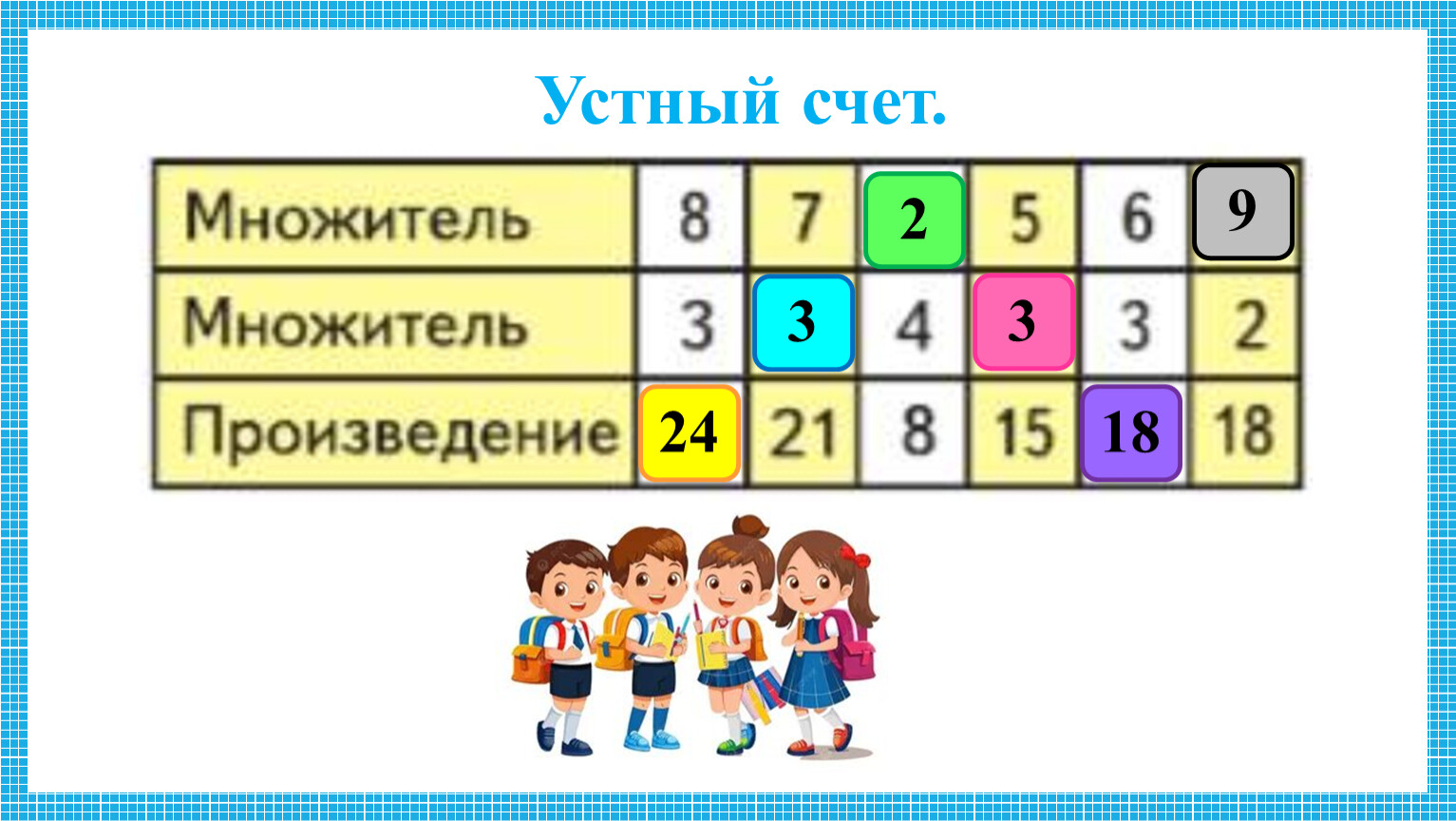 Устный счет.

| Множитель | 8 | 7 | 2 | 5 | 6 | 9 |
|---|---|---|---|---|---|---|
| Множитель | 3 | 3 | 4 | 3 | 3 | 2 |
| Произведение | 24 | 21 | 8 | 15 | 18 | 18 |